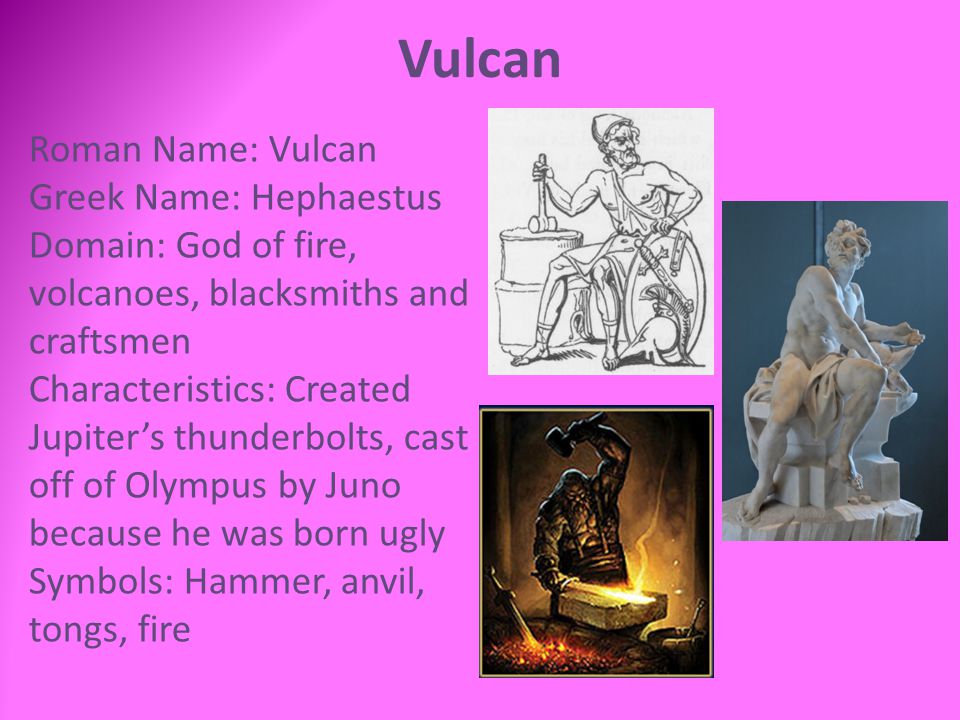 Vulcan

Roman Name: Vulcan
Greek Name: Hephaestus
Domain: God of fire, volcanoes, blacksmiths and craftsmen
Characteristics: Created Jupiter’s thunderbolts, cast off of Olympus by Juno because he was born ugly
Symbols: Hammer, anvil, tongs, fire